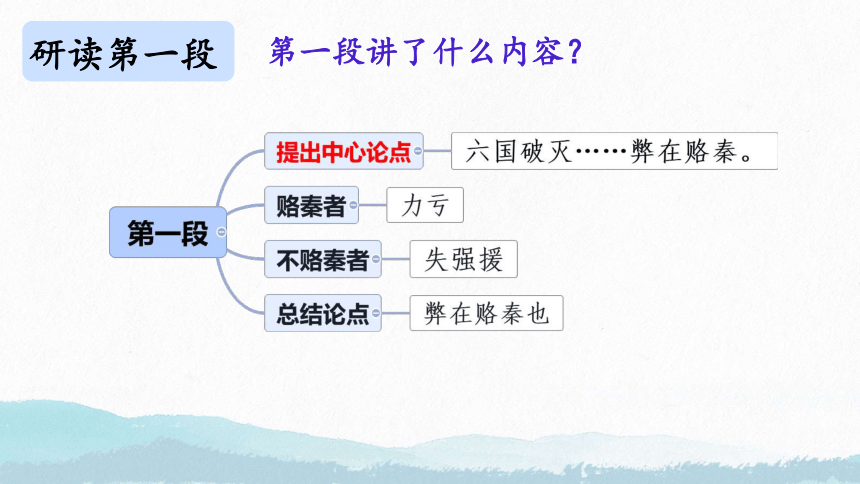 研读第一段

第一段讲了什么内容？

第一段

提出中心论点

六国破灭……弊在赂秦。

赂秦者

力亏

不赂秦者

失强援

总结论点

弊在赂秦也